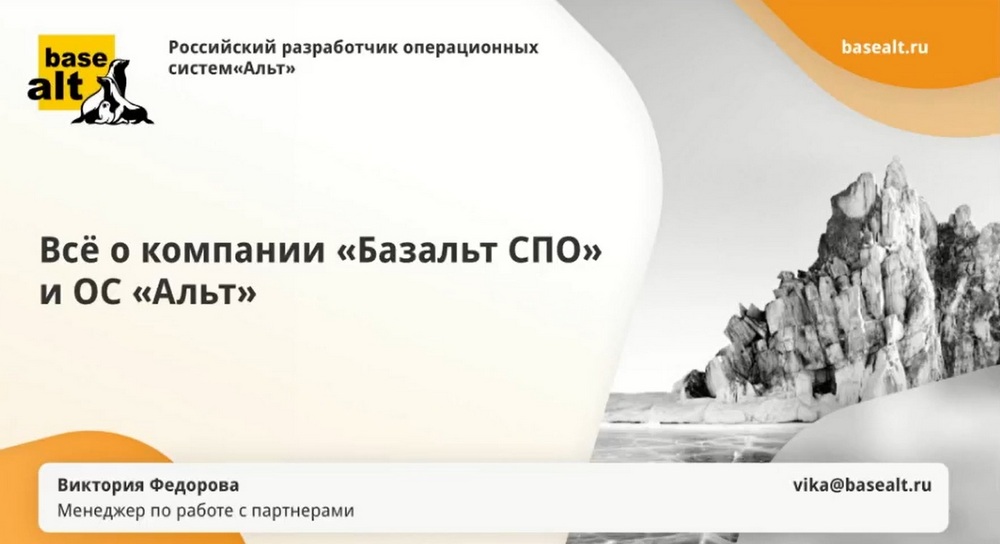 base alt

Российский разработчик операционных систем«Альт»

basealt.ru

Всё о компании «Базальт СПО» и ОС «Альт»

Виктория Федорова
Менеджер по работе с партнерами

vika@basealt.ru